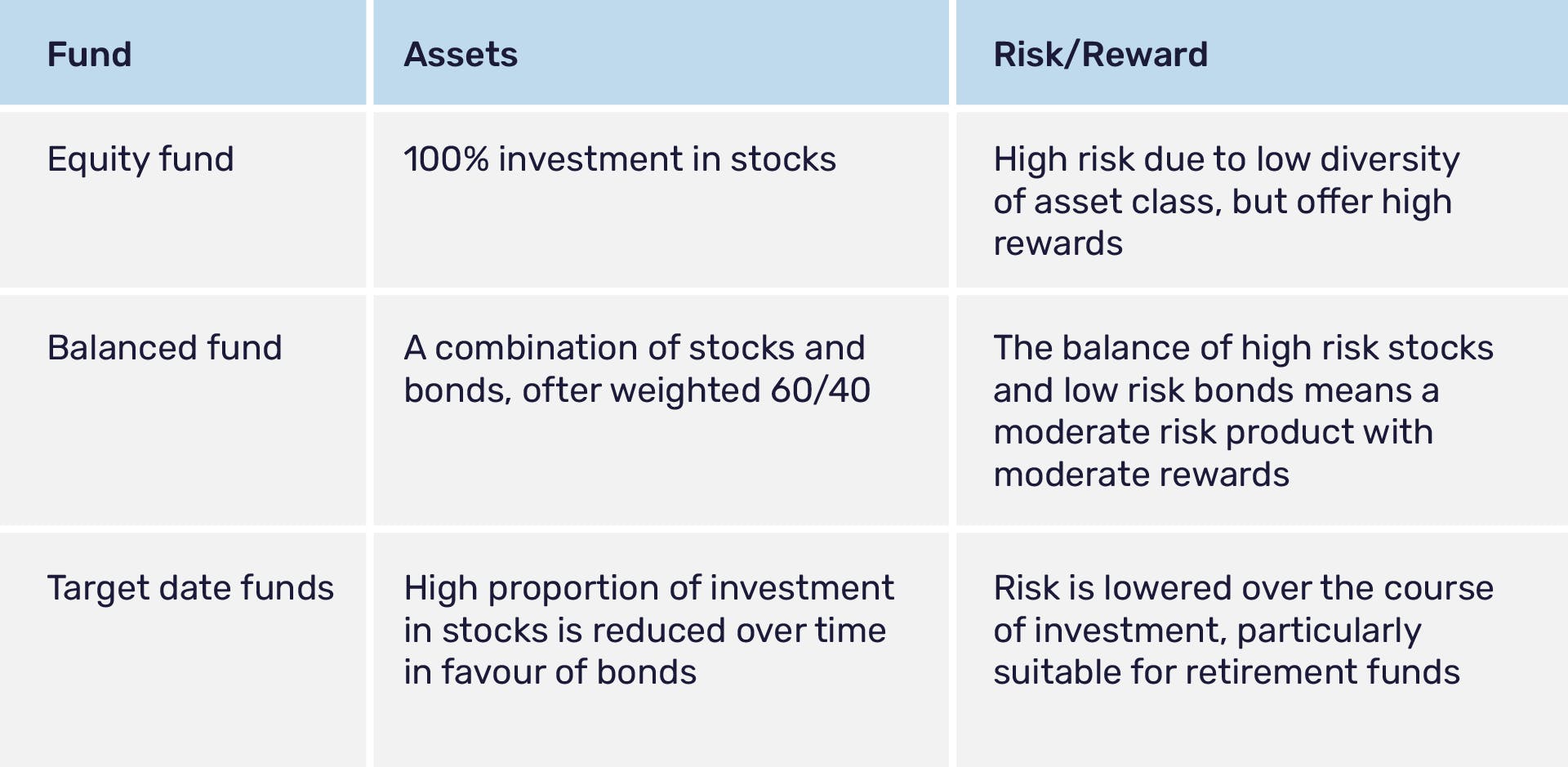 | Fund | Assets | Risk/Reward |
|---|---|---|
| Equity fund | 100% investment in stocks | High risk due to low diversity of asset class, but offer high rewards |
| Balanced fund | A combination of stocks and bonds, ofter weighted 60/40 | The balance of high risk stocks and low risk bonds means a moderate risk product with moderate rewards |
| Target date funds | High proportion of investment in stocks is reduced over time in favour of bonds | Risk is lowered over the course of investment, particularly suitable for retirement funds |